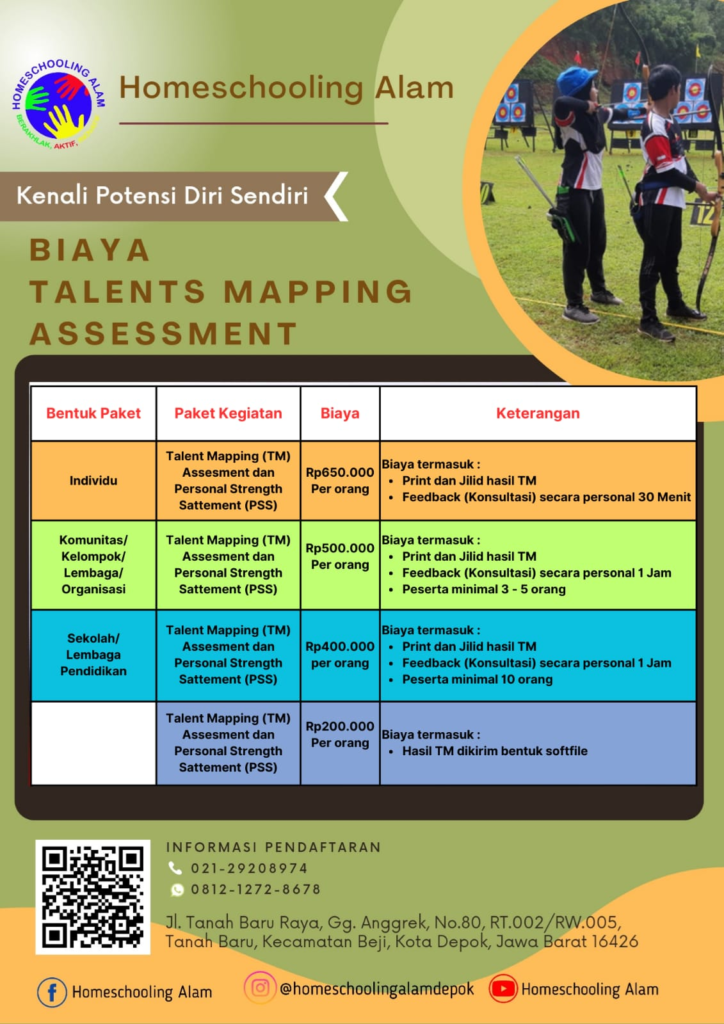 HOMESCHOOLING ALAM
BERAKHLAK, AKTIF,

Homeschooling Alam

Kenali Potensi Diri Sendiri

BIAYA
TALENTS MAPPING
ASSESSMENT

| Bentuk Paket | Paket Kegiatan | Biaya | Keterangan |
|---|---|---|---|
| Individu | Talent Mapping (TM) Assesment dan Personal Strength Sattement (PSS) | Rp650.000 Per orang | Biaya termasuk : • Print dan Jilid hasil TM • Feedback (Konsultasi) secara personal 30 Menit |
| Komunitas/ Kelompok/ Lembaga/ Organisasi | Talent Mapping (TM) Assesment dan Personal Strength Sattement (PSS) | Rp500.000 Per orang | Biaya termasuk : • Print dan Jilid hasil TM • Feedback (Konsultasi) secara personal 1 Jam • Peserta minimal 3 - 5 orang |
| Sekolah/ Lembaga Pendidikan | Talent Mapping (TM) Assesment dan Personal Strength Sattement (PSS) | Rp400.000 per orang | Biaya termasuk : • Print dan Jilid hasil TM • Feedback (Konsultasi) secara personal 1 Jam • Peserta minimal 10 orang |
| | Talent Mapping (TM) Assesment dan Personal Strength Sattement (PSS) | Rp200.000 Per orang | Biaya termasuk : • Hasil TM dikirim bentuk softfile |

INFORMASI PENDAFTARAN
021-29208974
0812-1272-8678

Jl. Tanah Baru Raya, Gg. Anggrek, No.80, RT.002/RW.005, Tanah Baru, Kecamatan Beji, Kota Depok, Jawa Barat 16426

Homeschooling Alam
@homeschoolingalamdepok
Homeschooling Alam